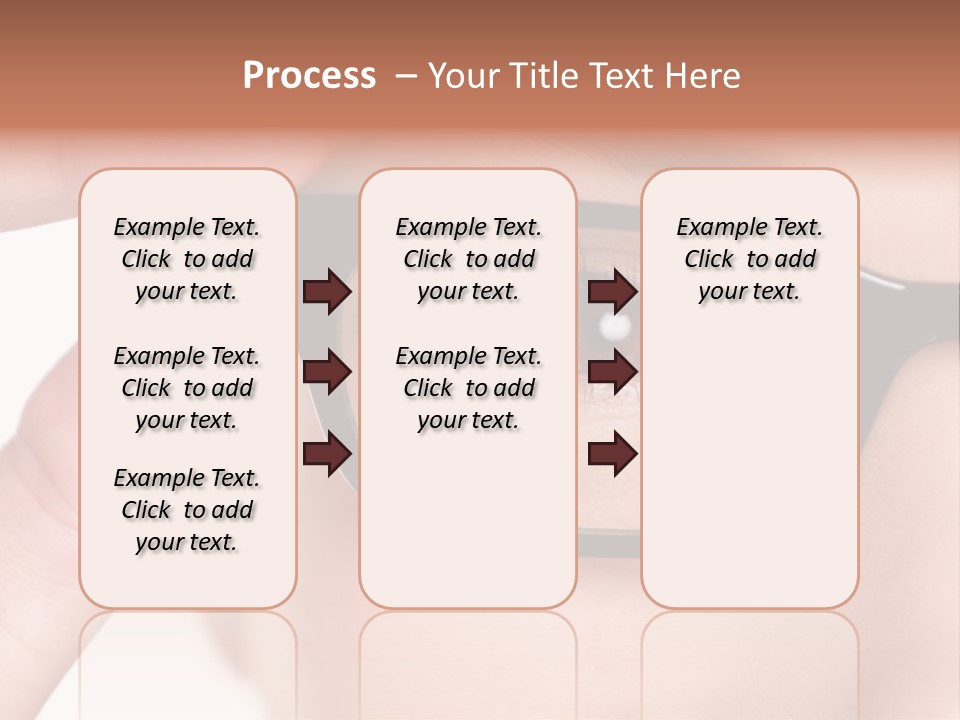 Process – Your Title Text Here

Example Text. Click to add your text.

Example Text. Click to add your text.

Example Text. Click to add your text.

Example Text. Click to add your text.

Example Text. Click to add your text.

Example Text. Click to add your text.